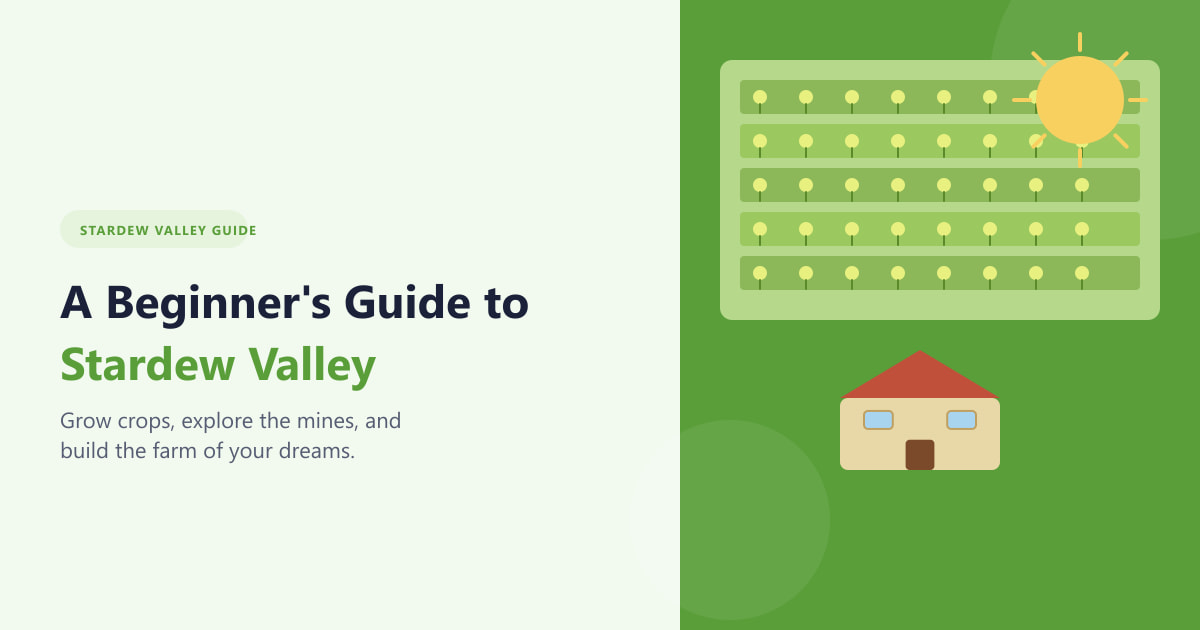 STARDEW VALLEY GUIDE

A Beginner's Guide to Stardew Valley

Grow crops, explore the mines, and build the farm of your dreams.